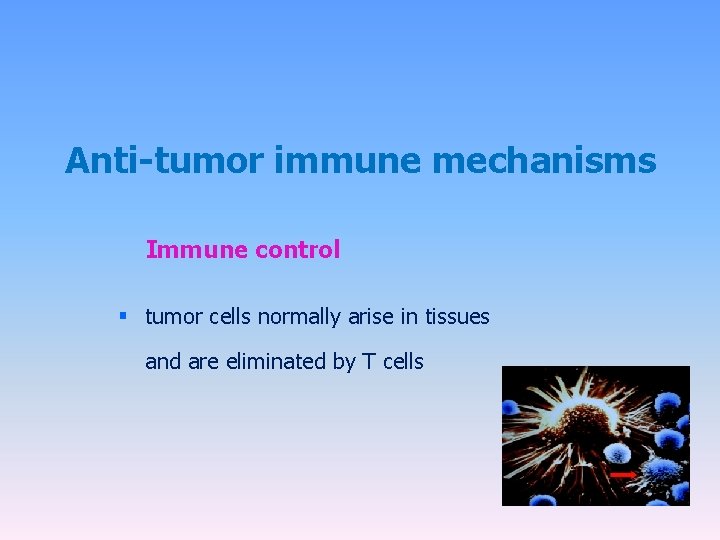 Anti-tumor immune mechanisms

Immune control

▪ tumor cells normally arise in tissues and are eliminated by T cells